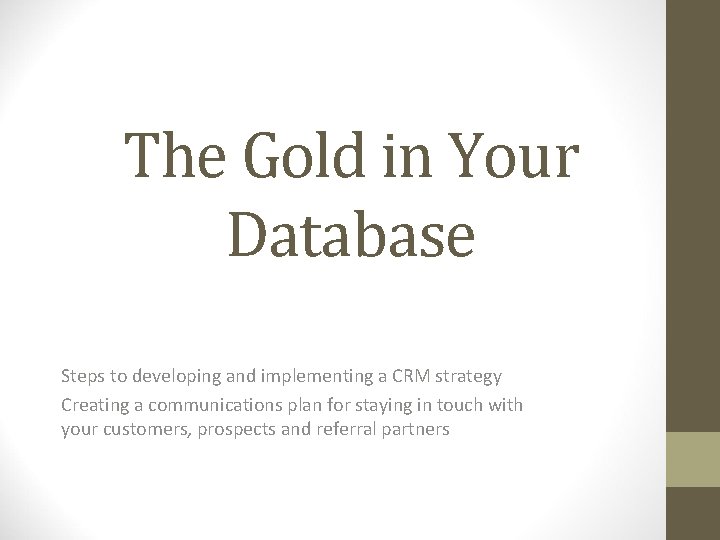 The Gold in Your Database

Steps to developing and implementing a CRM strategy

Creating a communications plan for staying in touch with your customers, prospects and referral partners